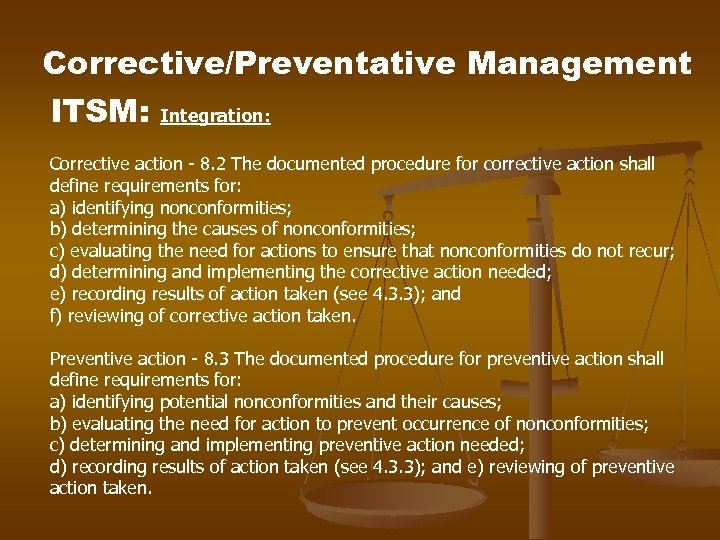 Corrective/Preventative Management

ITSM: Integration:

Corrective action - 8.2 The documented procedure for corrective action shall define requirements for:
a) identifying nonconformities;
b) determining the causes of nonconformities;
c) evaluating the need for actions to ensure that nonconformities do not recur;
d) determining and implementing the corrective action needed;
e) recording results of action taken (see 4.3.3); and
f) reviewing of corrective action taken.

Preventive action - 8.3 The documented procedure for preventive action shall define requirements for:
a) identifying potential nonconformities and their causes;
b) evaluating the need for action to prevent occurrence of nonconformities;
c) determining and implementing preventive action needed;
d) recording results of action taken (see 4.3.3); and e) reviewing of preventive action taken.